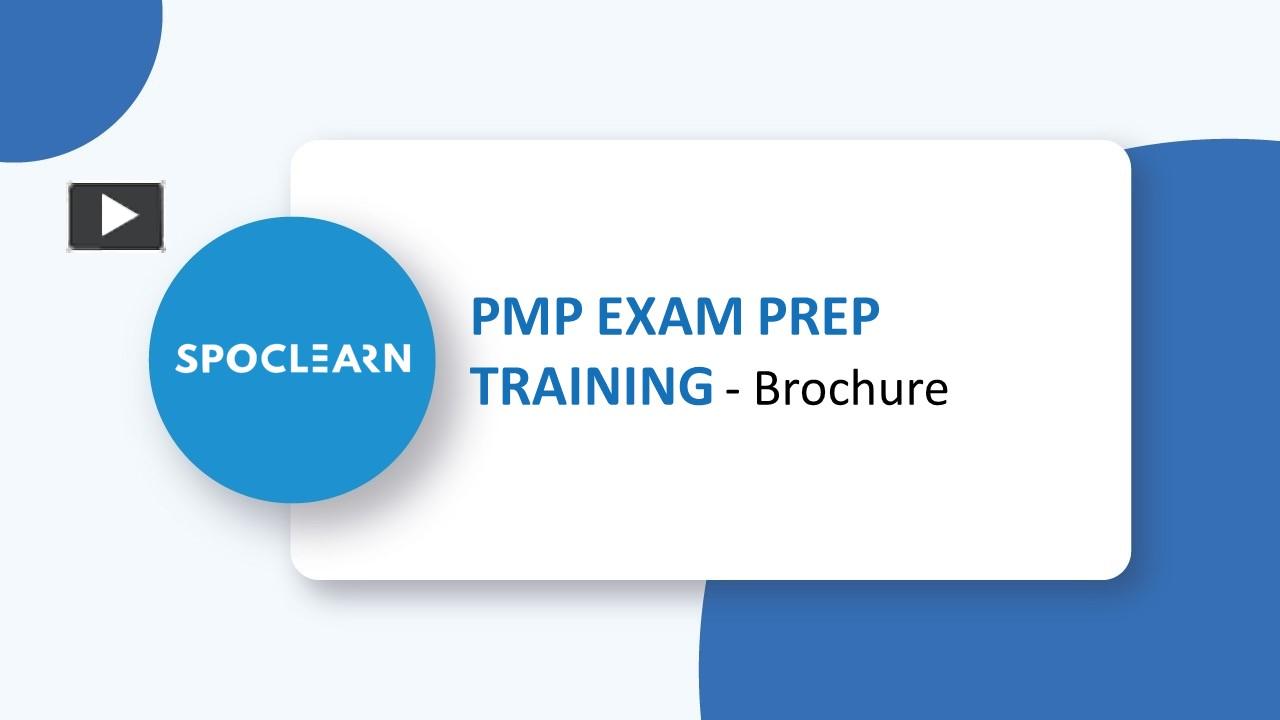 SPOCLEARN

PMP EXAM PREP TRAINING - Brochure